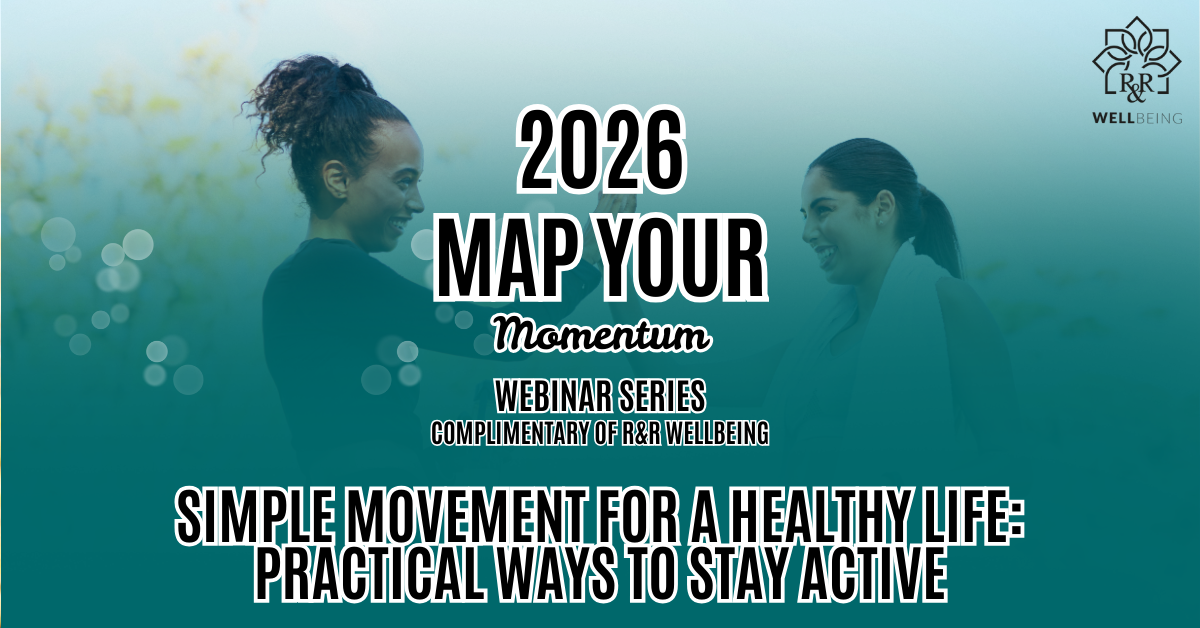 R&R
WELLBEING

2026
MAP YOUR
Momentum
WEBINAR SERIES
COMPLIMENTARY OF R&R WELLBEING

SIMPLE MOVEMENT FOR A HEALTHY LIFE: PRACTICAL WAYS TO STAY ACTIVE